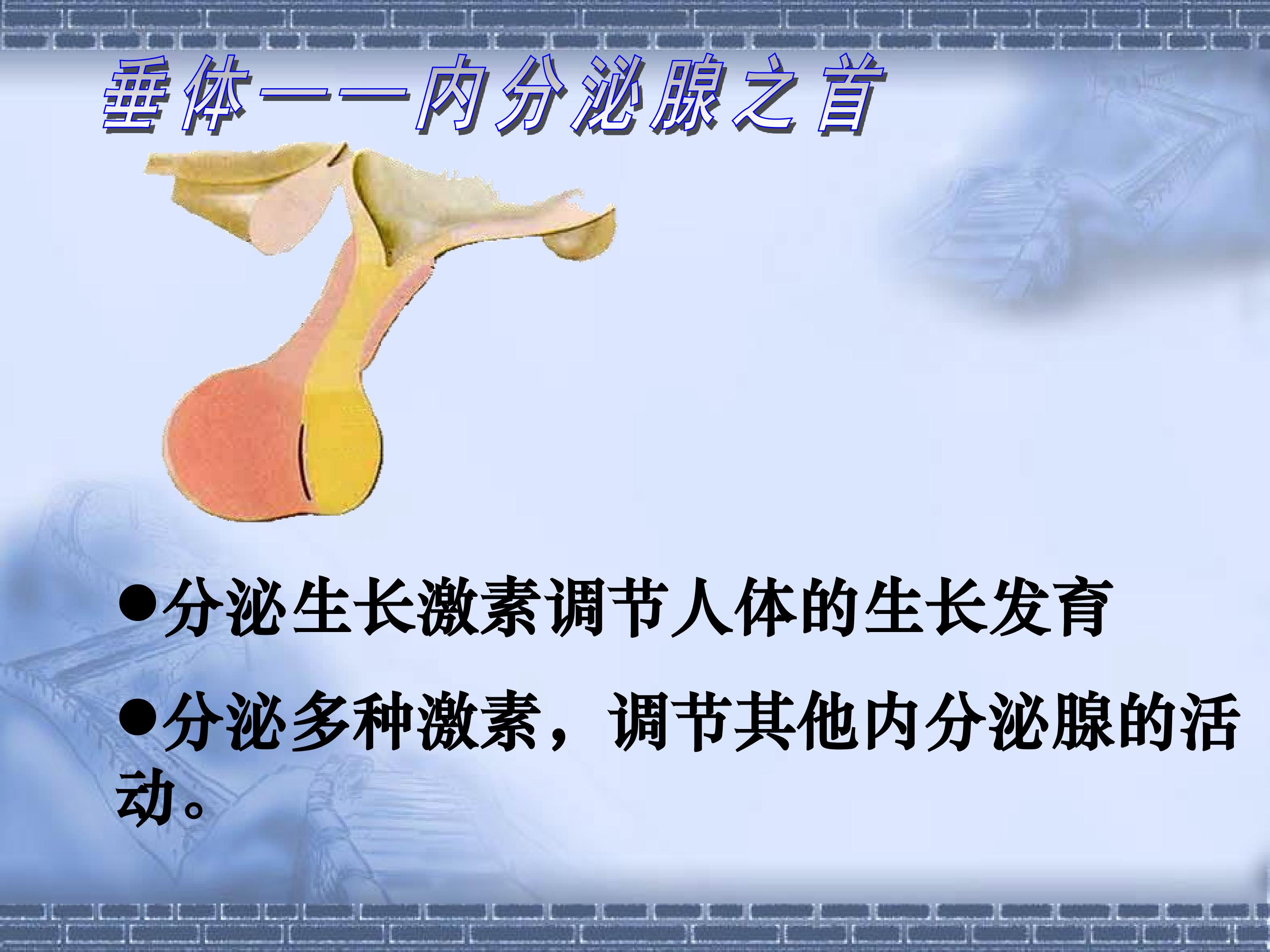 垂体——内分泌腺之首

●分泌生长激素调节人体的生长发育

●分泌多种激素，调节其他内分泌腺的活动。